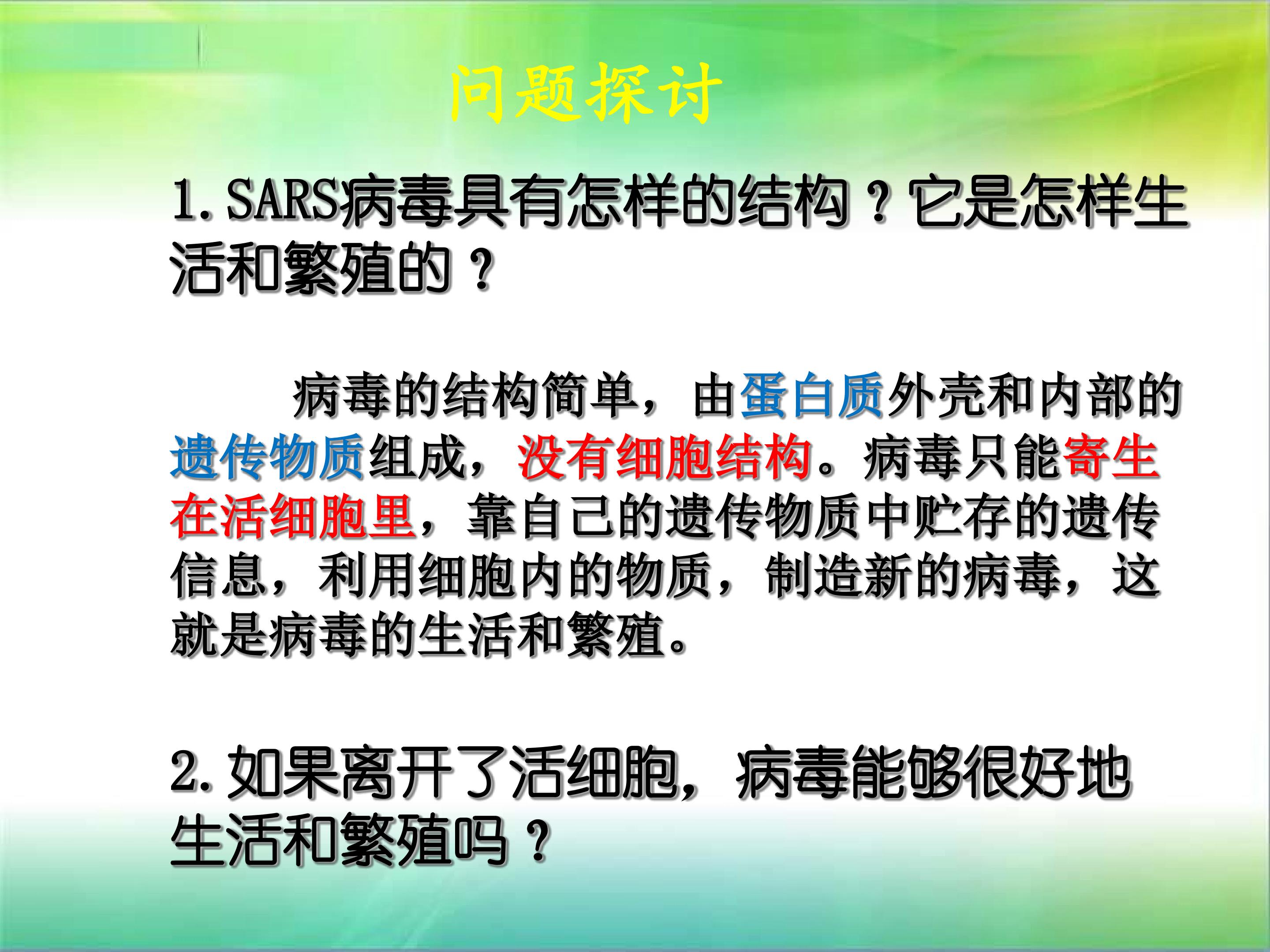 问题探讨

1. SARS病毒具有怎样的结构？它是怎样生活和繁殖的？

病毒的结构简单，由蛋白质外壳和内部的遗传物质组成，没有细胞结构。病毒只能寄生在活细胞里，靠自己的遗传物质中贮存的遗传信息，利用细胞内的物质，制造新的病毒，这就是病毒的生活和繁殖。

2. 如果离开了活细胞，病毒能够很好地生活和繁殖吗？